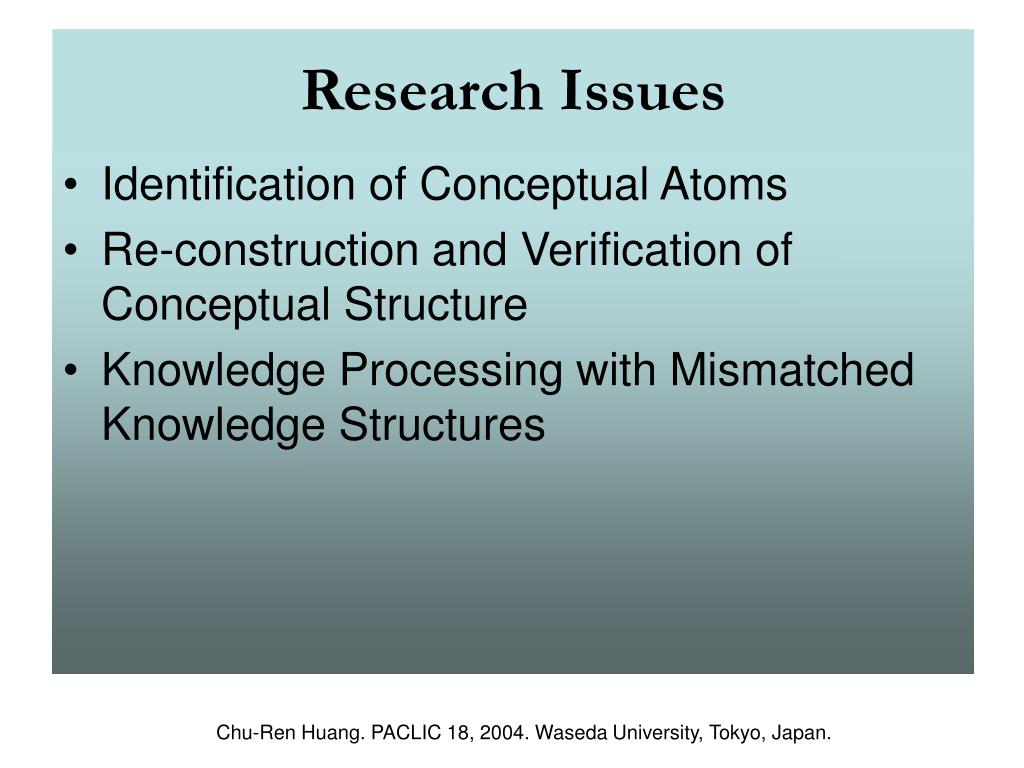 Research Issues

• Identification of Conceptual Atoms
• Re-construction and Verification of Conceptual Structure
• Knowledge Processing with Mismatched Knowledge Structures

Chu-Ren Huang. PACLIC 18, 2004. Waseda University, Tokyo, Japan.